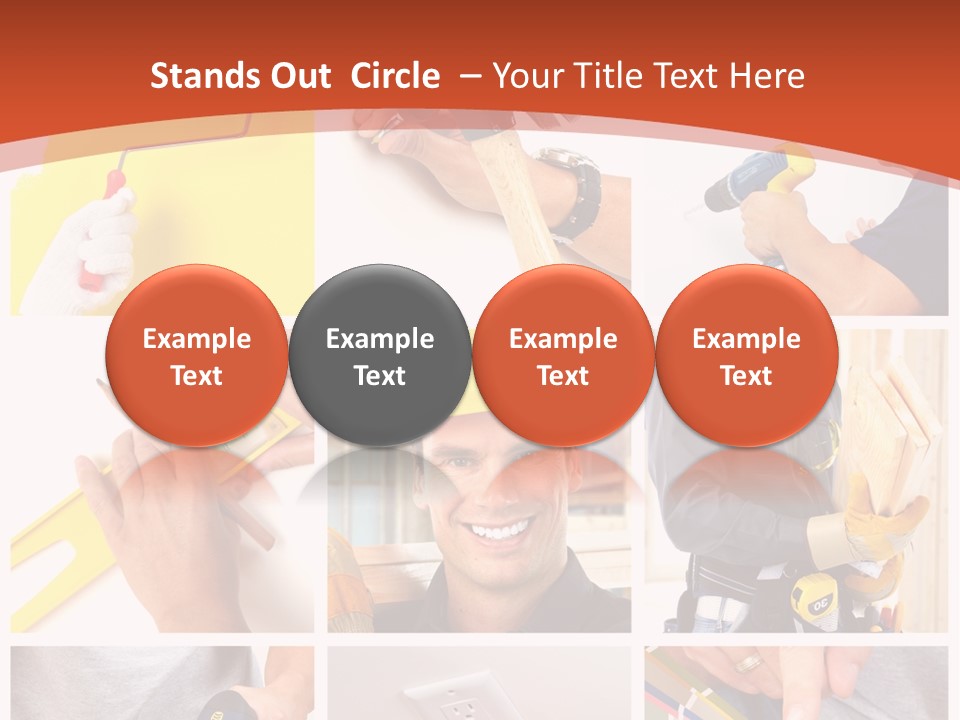 Stands Out Circle – Your Title Text Here

Example Text

Example Text

Example Text

Example Text